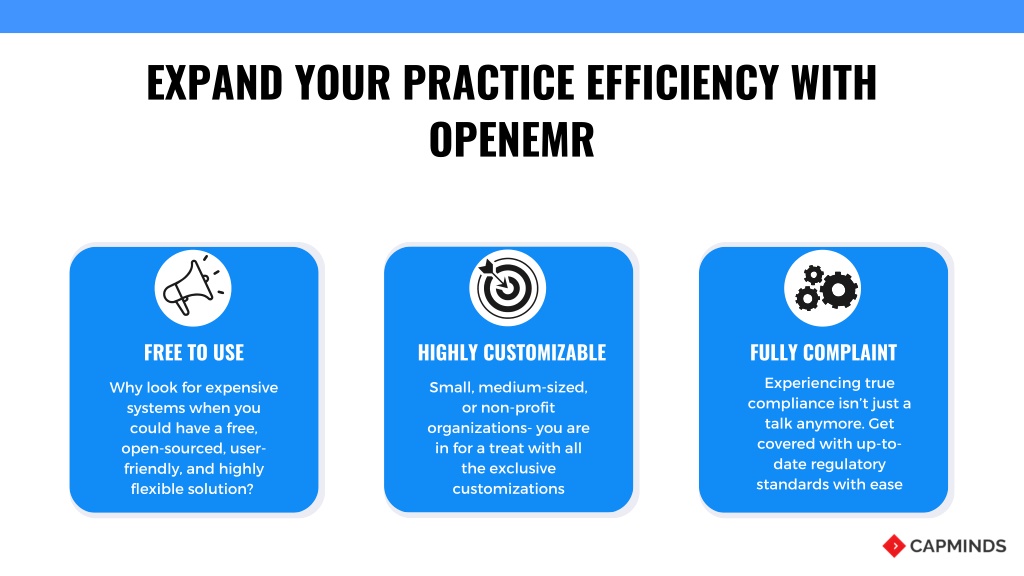 EXPAND YOUR PRACTICE EFFICIENCY WITH OPENEMR

FREE TO USE

Why look for expensive systems when you could have a free, open-sourced, user-friendly, and highly flexible solution?

HIGHLY CUSTOMIZABLE

Small, medium-sized, or non-profit organizations- you are in for a treat with all the exclusive customizations

FULLY COMPLAINT

Experiencing true compliance isn't just a talk anymore. Get covered with up-to-date regulatory standards with ease

CAPMINDS